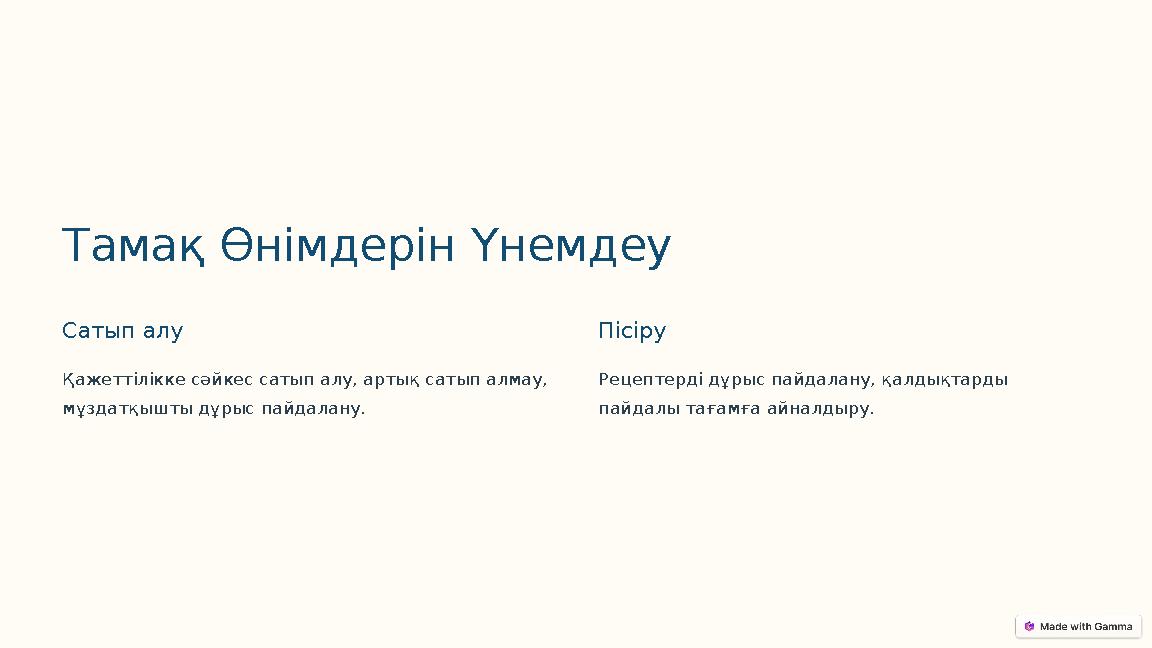 Тамақ Өнімдерін Үнемдеу

Сатып алу

Қажеттілікке сәйкес сатып алу, артық сатып алмау, мұздатқышты дұрыс пайдалану.

Пісіру

Рецептерді дұрыс пайдалану, қалдықтарды пайдалы тағамға айналдыру.

Made with Gamma